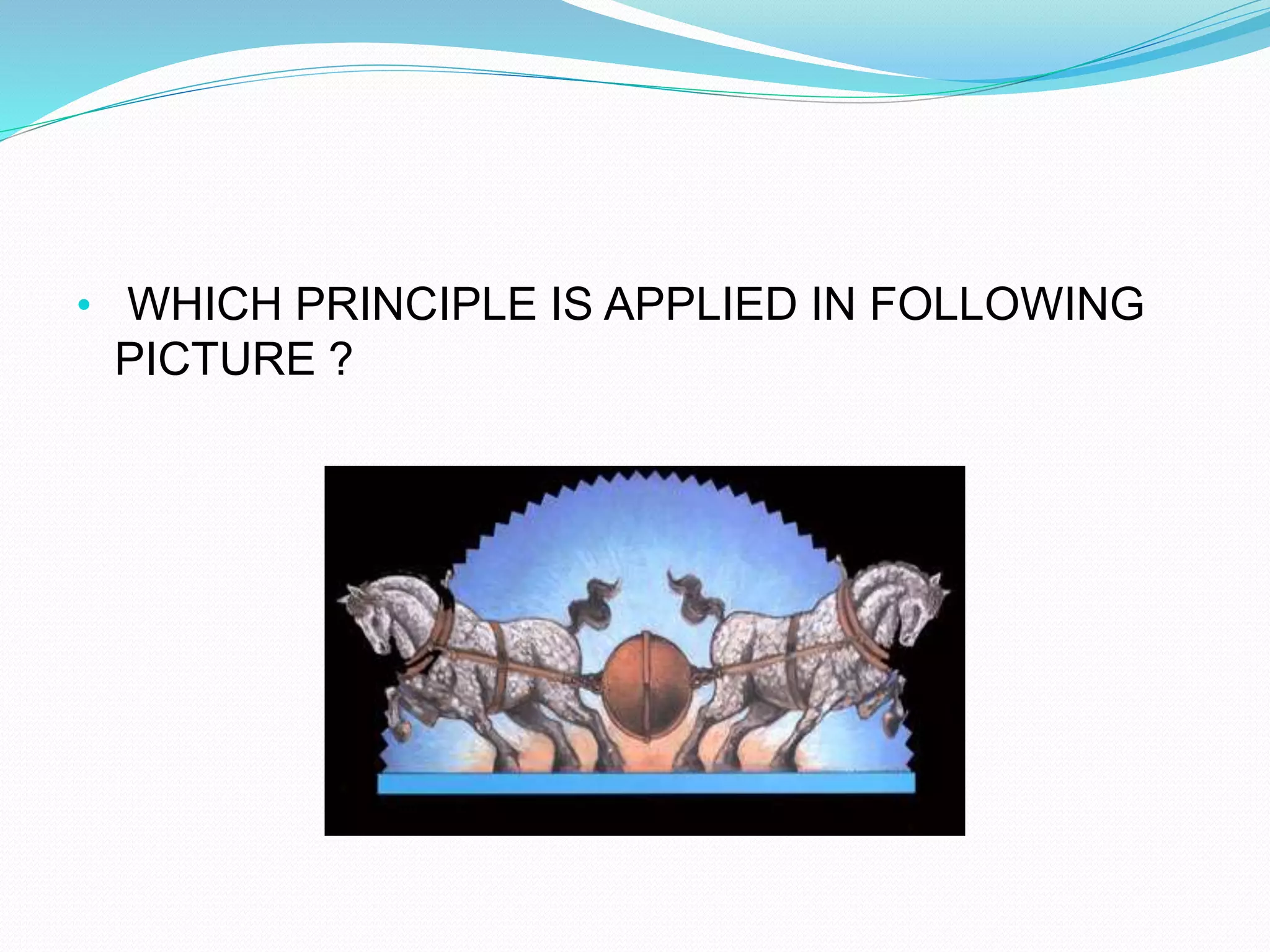 • WHICH PRINCIPLE IS APPLIED IN FOLLOWING PICTURE ?